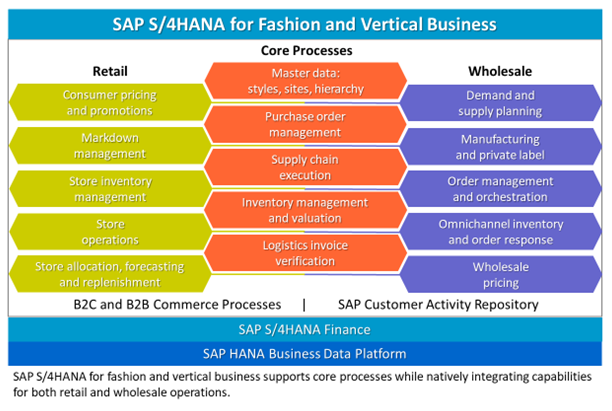 SAP S/4HANA for Fashion and Vertical Business

Core Processes

Retail

Consumer pricing and promotions

Markdown management

Store inventory management

Store operations

Store allocation, forecasting and replenishment

Master data: styles, sites, hierarchy

Purchase order management

Supply chain execution

Inventory management and valuation

Logistics invoice verification

Wholesale

Demand and supply planning

Manufacturing and private label

Order management and orchestration

Omnichannel inventory and order response

Wholesale pricing

B2C and B2B Commerce Processes | SAP Customer Activity Repository

SAP S/4HANA Finance

SAP HANA Business Data Platform

SAP S/4HANA for fashion and vertical business supports core processes while natively integrating capabilities for both retail and wholesale operations.